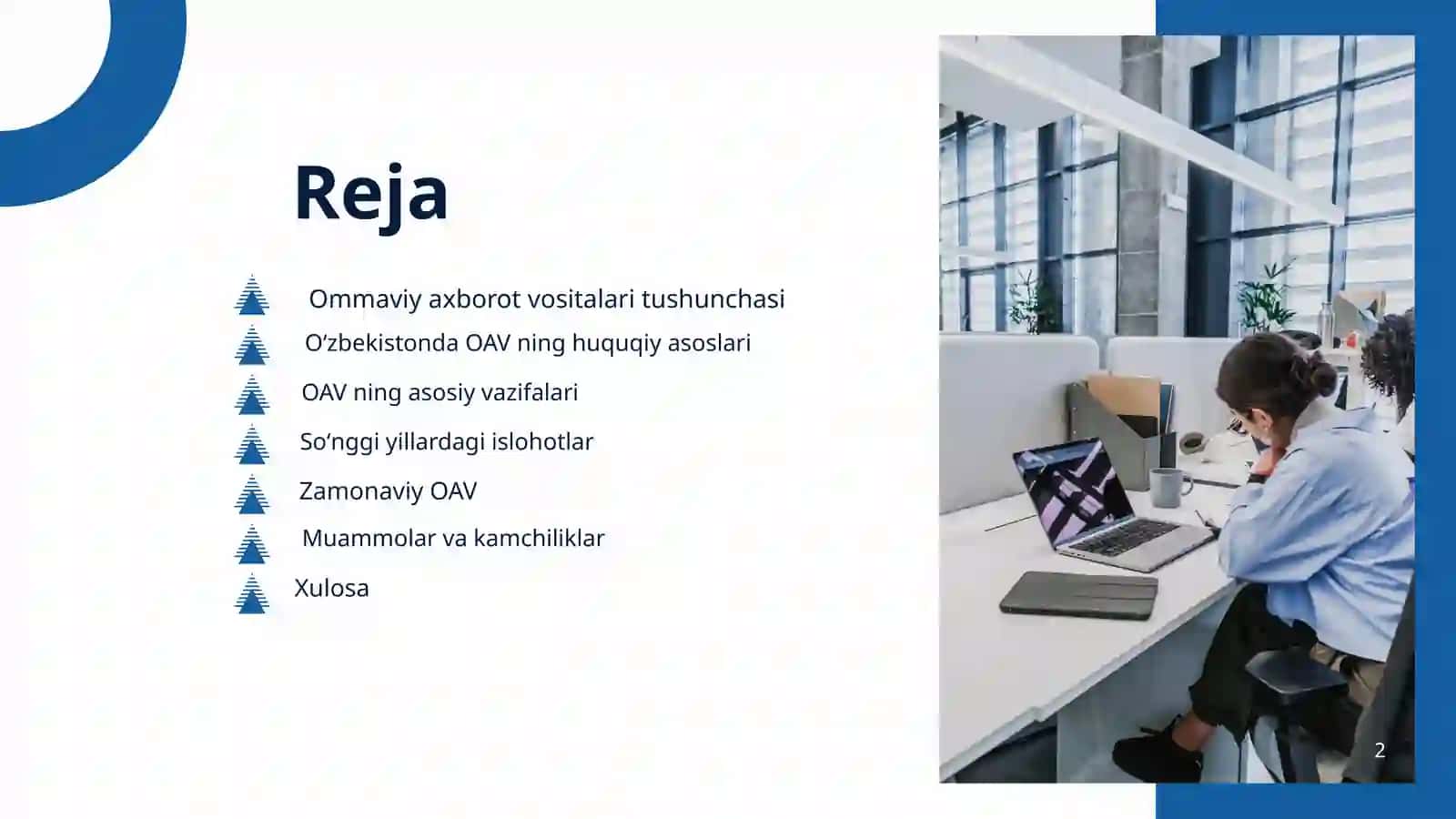 Reja

Ommaviy axborot vositalari tushunchasi
O’zbekistonda OAV ning huquqiy asoslari
OAV ning asosiy vazifalari
So‘nggi yillardagi islohotlar
Zamonaviy OAV
Muammolar va kamchiliklar
Xulosa

2